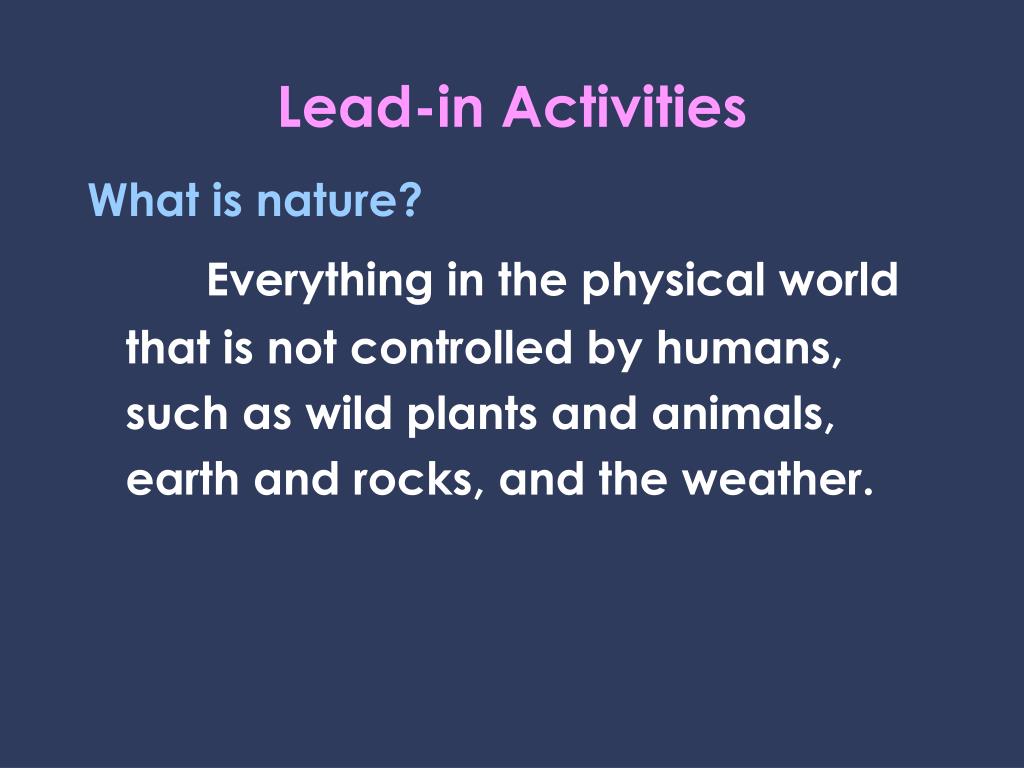 Lead-in Activities

What is nature?

Everything in the physical world that is not controlled by humans, such as wild plants and animals, earth and rocks, and the weather.